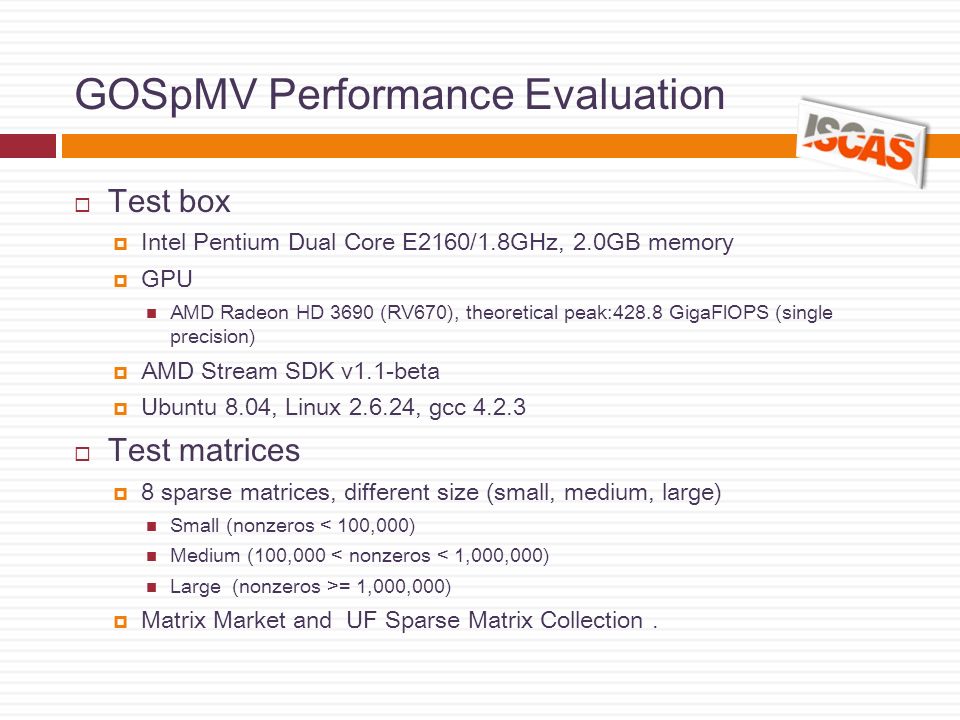 GOSpMV Performance Evaluation

ISCAS

Test box

Intel Pentium Dual Core E2160/1.8GHz, 2.0GB memory

GPU

AMD Radeon HD 3690 (RV670), theoretical peak:428.8 GigaFlOPS (single precision)

AMD Stream SDK v1.1-beta

Ubuntu 8.04, Linux 2.6.24, gcc 4.2.3

Test matrices

8 sparse matrices, different size (small, medium, large)

Small (nonzeros < 100,000)

Medium (100,000 < nonzeros < 1,000,000)

Large (nonzeros >= 1,000,000)

Matrix Market and UF Sparse Matrix Collection .